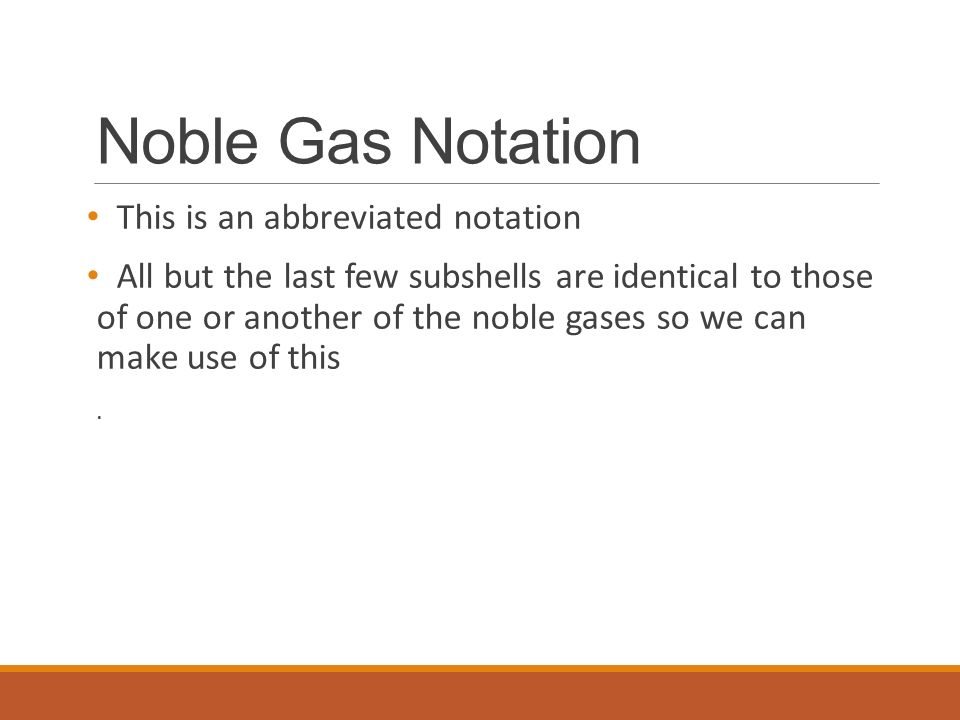 Noble Gas Notation

• This is an abbreviated notation

• All but the last few subshells are identical to those of one or another of the noble gases so we can make use of this

.